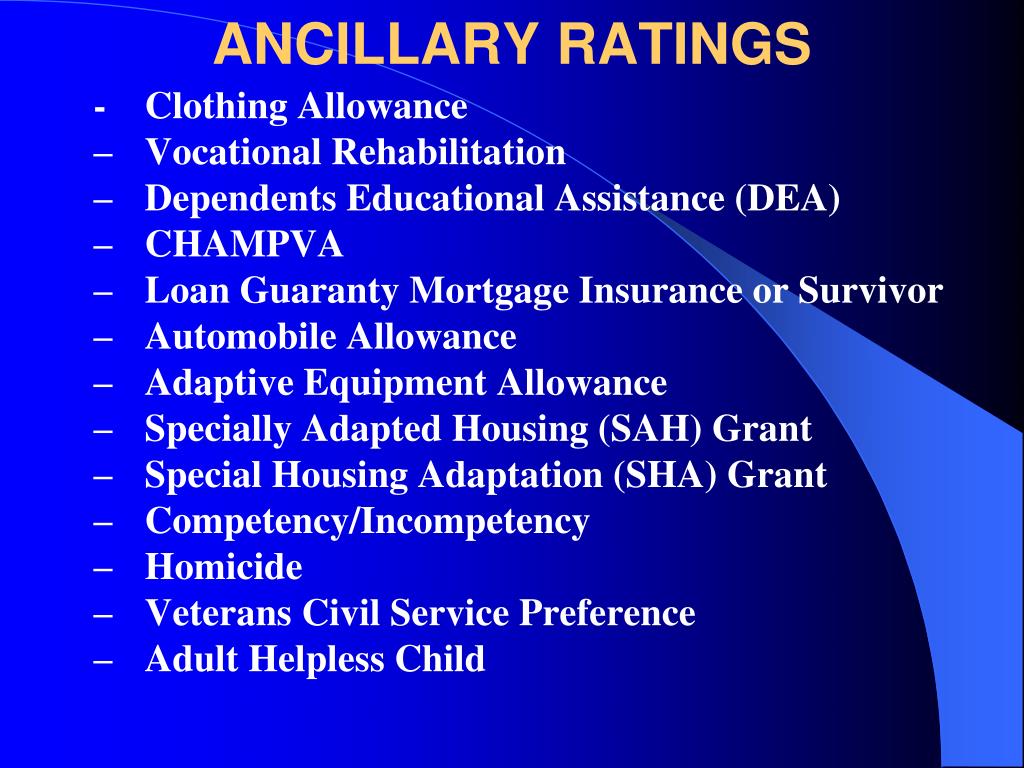 ANCILLARY RATINGS

- Clothing Allowance
– Vocational Rehabilitation
– Dependents Educational Assistance (DEA)
– CHAMPVA
– Loan Guaranty Mortgage Insurance or Survivor
– Automobile Allowance
– Adaptive Equipment Allowance
– Specially Adapted Housing (SAH) Grant
– Special Housing Adaptation (SHA) Grant
– Competency/Incompetency
– Homicide
– Veterans Civil Service Preference
– Adult Helpless Child